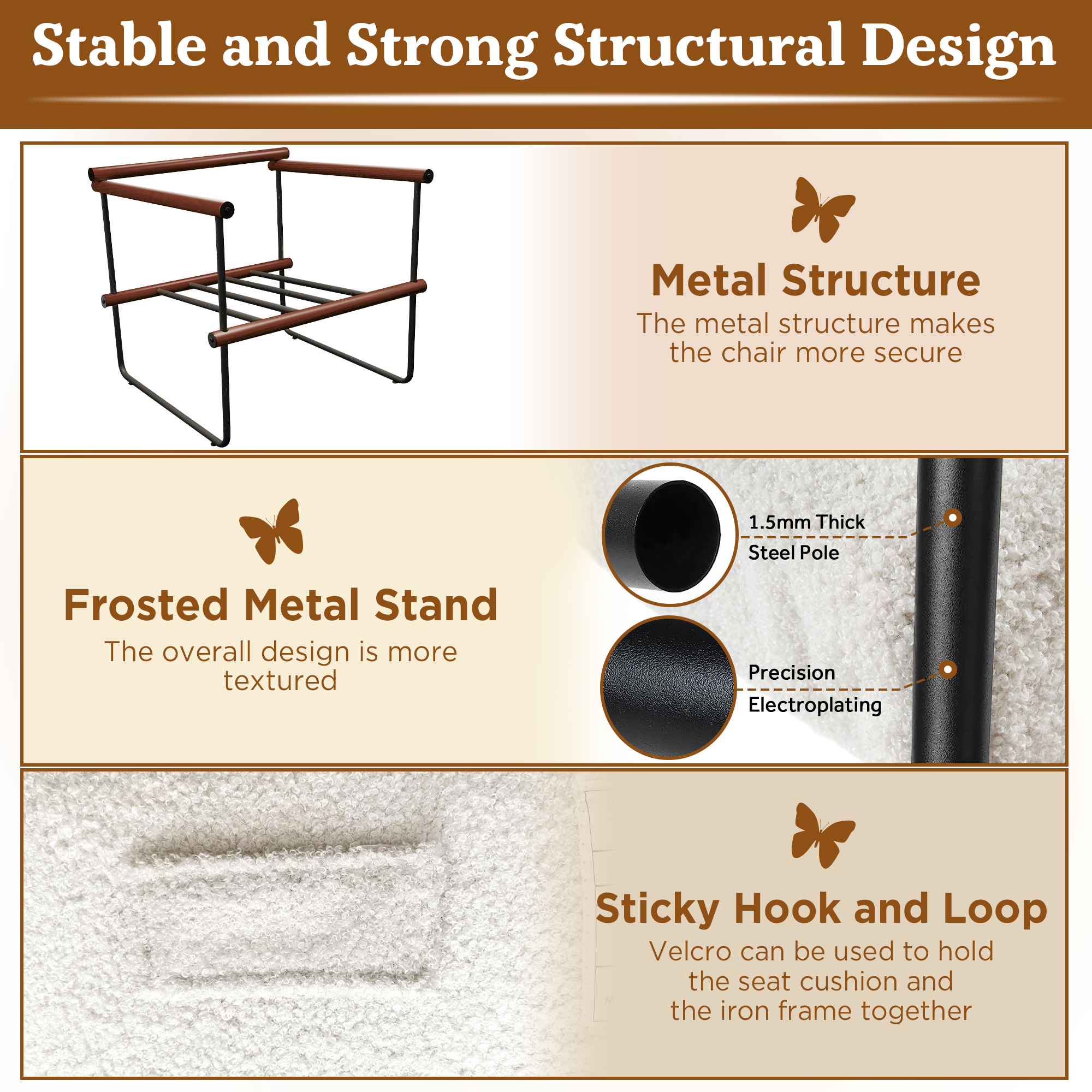 Stable and Strong Structural Design

Metal Structure
The metal structure makes the chair more secure

Frosted Metal Stand
The overall design is more textured

1.5mm Thick Steel Pole

Precision Electroplating

Sticky Hook and Loop
Velcro can be used to hold the seat cushion and the iron frame together